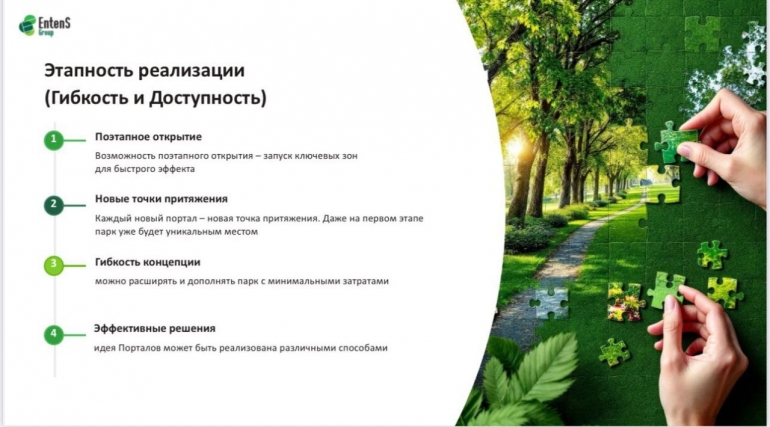 EntenS
Group

Этапность реализации
(Гибкость и Доступность)

1
Поэтапное открытие
Возможность поэтапного открытия – запуск ключевых зон для быстрого эффекта

2
Новые точки притяжения
Каждый новый портал – новая точка притяжения. Даже на первом этапе парк уже будет уникальным местом

3
Гибкость концепции
можно расширять и дополнять парк с минимальными затратами

4
Эффективные решения
идея Порталов может быть реализована различными способами